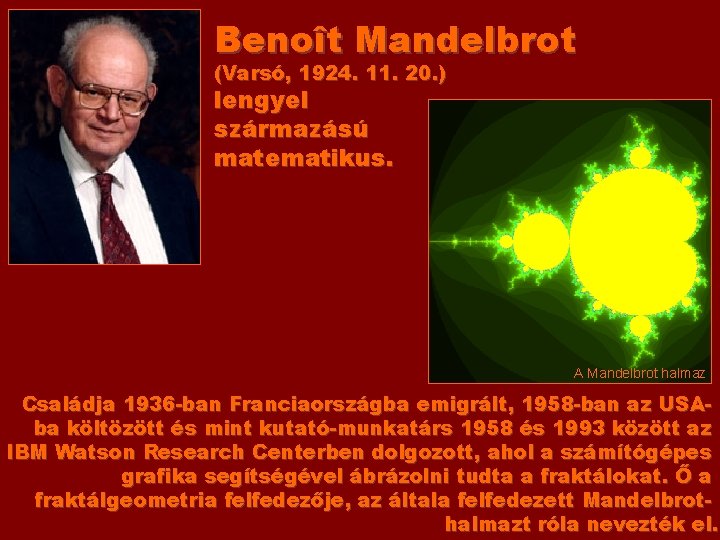 Benoît Mandelbrot
(Varsó, 1924. 11. 20.)
lengyel származású matematikus.

A Mandelbrot halmaz

Családja 1936-ban Franciaországba emigrált, 1958-ban az USA-ba költözött és mint kutató-munkatárs 1958 és 1993 között az IBM Watson Research Centerben dolgozott, ahol a számítógépes grafika segítségével ábrázolni tudta a fraktálokat. Ő a fraktálgeometria felfedezője, az általa felfedezett Mandelbrot-halmazt róla nevezték el.